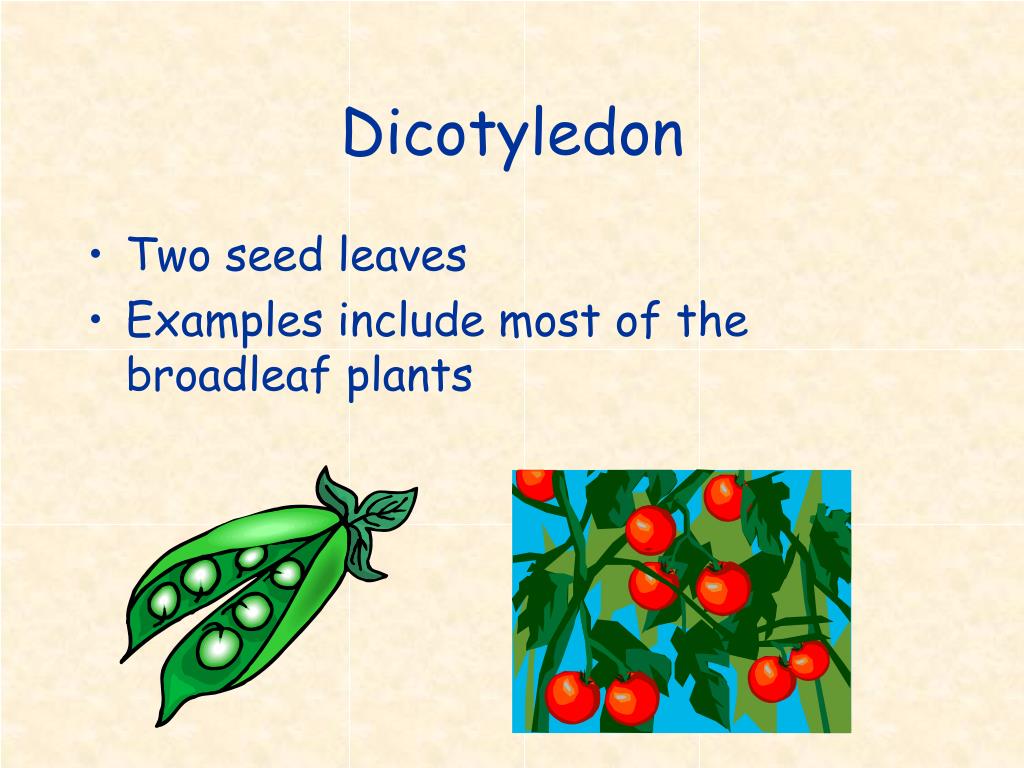 Dicotyledon

• Two seed leaves
• Examples include most of the broadleaf plants